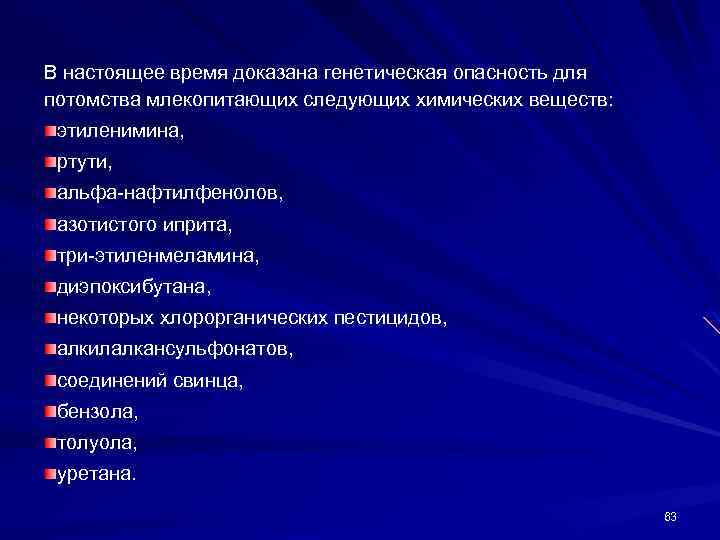 В настоящее время доказана генетическая опасность для потомства млекопитающих следующих химических веществ:

этиленимина,

ртути,

альфа-нафтилфенолов,

азотистого иприта,

три-этиленмеламина,

диэпоксибутана,

некоторых хлорорганических пестицидов,

алкилалкансульфонатов,

соединений свинца,

бензола,

толуола,

уретана.

83